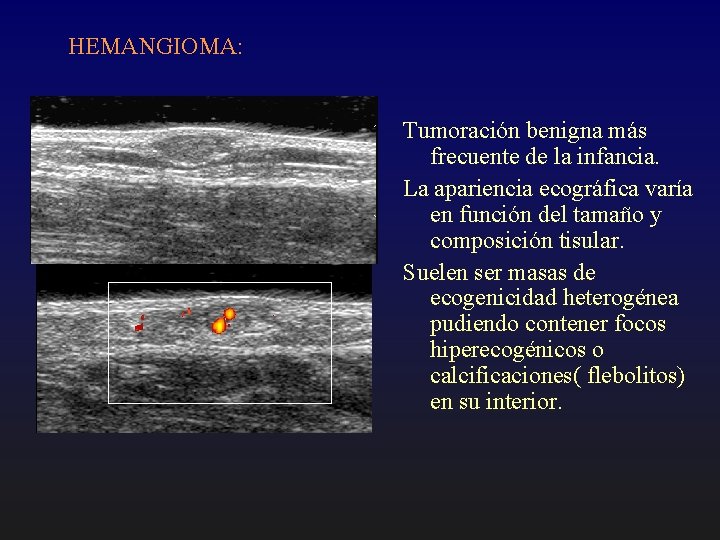 HEMANGIOMA:

Tumoración benigna más frecuente de la infancia.

La apariencia ecográfica varía en función del tamaño y composición tisular.

Suelen ser masas de ecogenicidad heterogénea pudiendo contener focos hiperecogénicos o calcificaciones( flebolitos) en su interior.